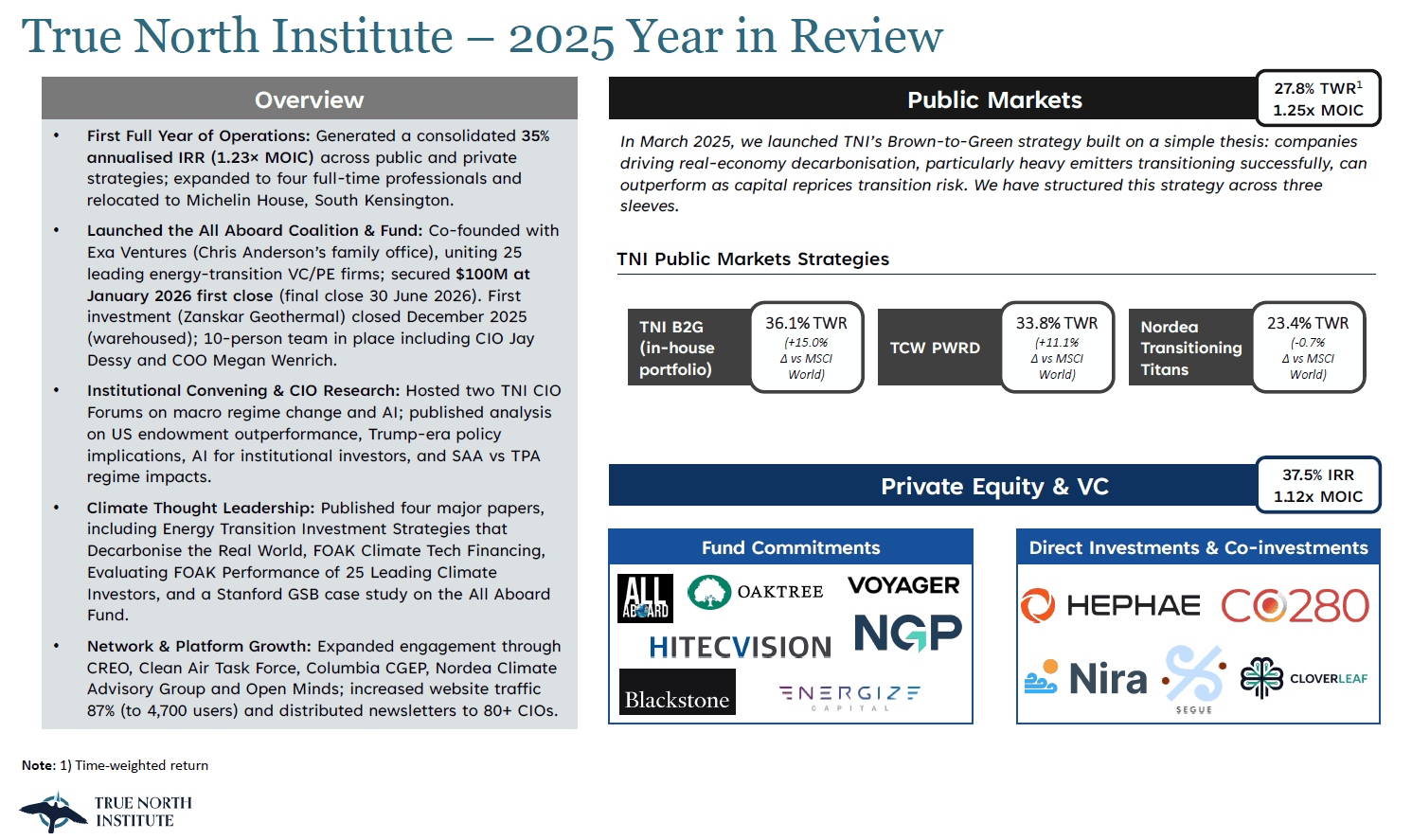 True North Institute – 2025 Year in Review

Overview

• First Full Year of Operations: Generated a consolidated 35% annualised IRR (1.23× MOIC) across public and private strategies; expanded to four full-time professionals and relocated to Michelin House, South Kensington.

• Launched the All Aboard Coalition & Fund: Co-founded with Exa Ventures (Chris Anderson's family office), uniting 25 leading energy-transition VC/PE firms; secured $100M at January 2026 first close (final close 30 June 2026). First investment (Zanskar Geothermal) closed December 2025 (warehoused); 10-person team in place including CIO Jay Dessy and COO Megan Wenrich.

• Institutional Convening & CIO Research: Hosted two TNI CIO Forums on macro regime change and AI; published analysis on US endowment outperformance, Trump-era policy implications, AI for institutional investors, and SAA vs TPA regime impacts.

• Climate Thought Leadership: Published four major papers, including Energy Transition Investment Strategies that Decarbonise the Real World, FOAK Climate Tech Financing, Evaluating FOAK Performance of 25 Leading Climate Investors, and a Stanford GSB case study on the All Aboard Fund.

• Network & Platform Growth: Expanded engagement through CREO, Clean Air Task Force, Columbia CGEP, Nordea Climate Advisory Group and Open Minds; increased website traffic 87% (to 4,700 users) and distributed newsletters to 80+ CIOs.

Public Markets
27.8% TWR$^1$
1.25x MOIC

In March 2025, we launched TNI's Brown-to-Green strategy built on a simple thesis: companies driving real-economy decarbonisation, particularly heavy emitters transitioning successfully, can outperform as capital reprices transition risk. We have structured this strategy across three sleeves.

TNI Public Markets Strategies

TNI B2G (in-house portfolio)
36.1% TWR
(+15.0% Δ vs MSCI World)

TCW PWRD
33.8% TWR
(+11.1% Δ vs MSCI World)

Nordea Transitioning Titans
23.4% TWR
(-0.7% Δ vs MSCI World)

Private Equity & VC
37.5% IRR
1.12x MOIC

Fund Commitments
ALL ABOARD
OAKTREE
VOYAGER
HITECVISION
NGP
Blackstone
ENERGIZE CAPITAL

Direct Investments & Co-investments
HEPHAE
CO280
Nira
SEGUE
CLOVERLEAF

Note: 1) Time-weighted return

TRUE NORTH INSTITUTE